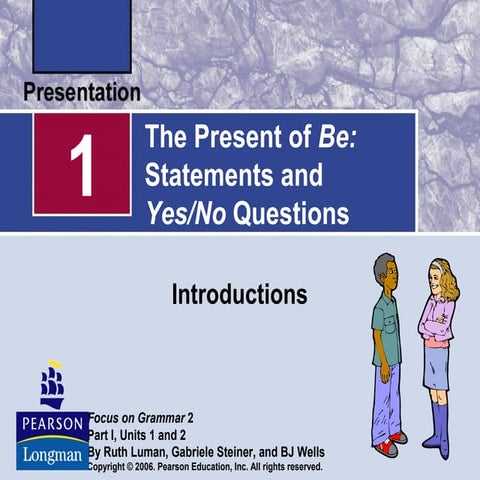 Presentation

1

The Present of Be: Statements and Yes/No Questions

Introductions

PEARSON
Longman

Focus on Grammar 2
Part I, Units 1 and 2
By Ruth Luman, Gabriele Steiner, and BJ Wells
Copyright © 2006. Pearson Education, Inc. All rights reserved.